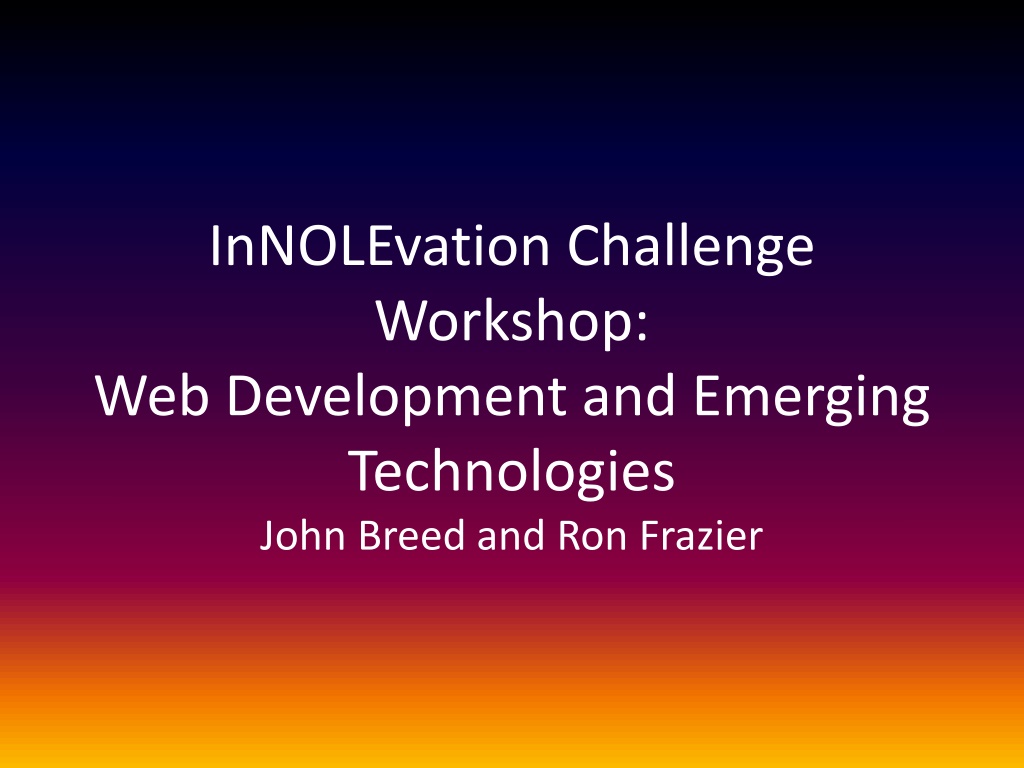 InNOLEvation Challenge Workshop:
Web Development and Emerging Technologies

John Breed and Ron Frazier